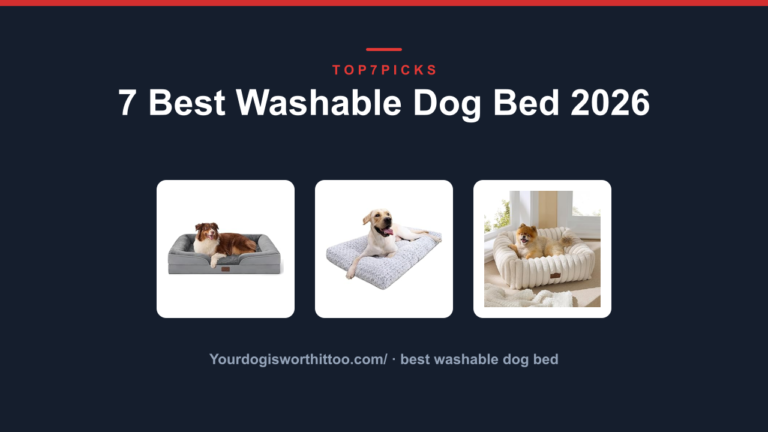 TOP7PICKS

7 Best Washable Dog Bed 2026

Yourdogisworthittoo.com/ · best washable dog bed